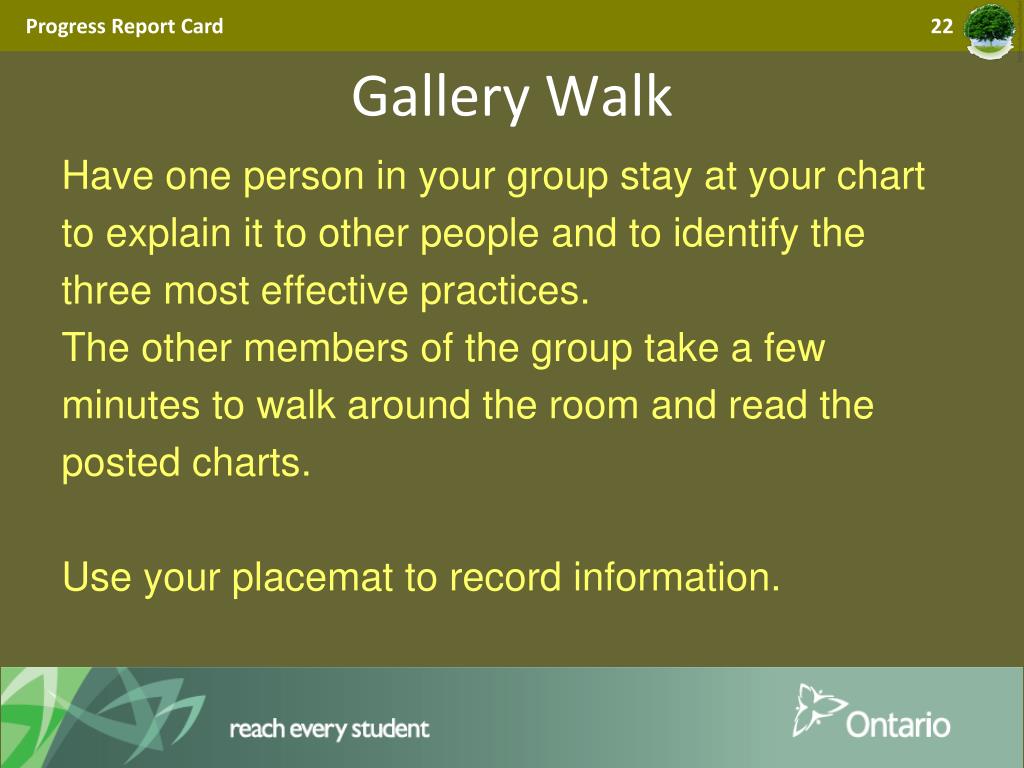 Progress Report Card

22

Gallery Walk

Have one person in your group stay at your chart to explain it to other people and to identify the three most effective practices.
The other members of the group take a few minutes to walk around the room and read the posted charts.

Use your placemat to record information.

reach every student

Ontario